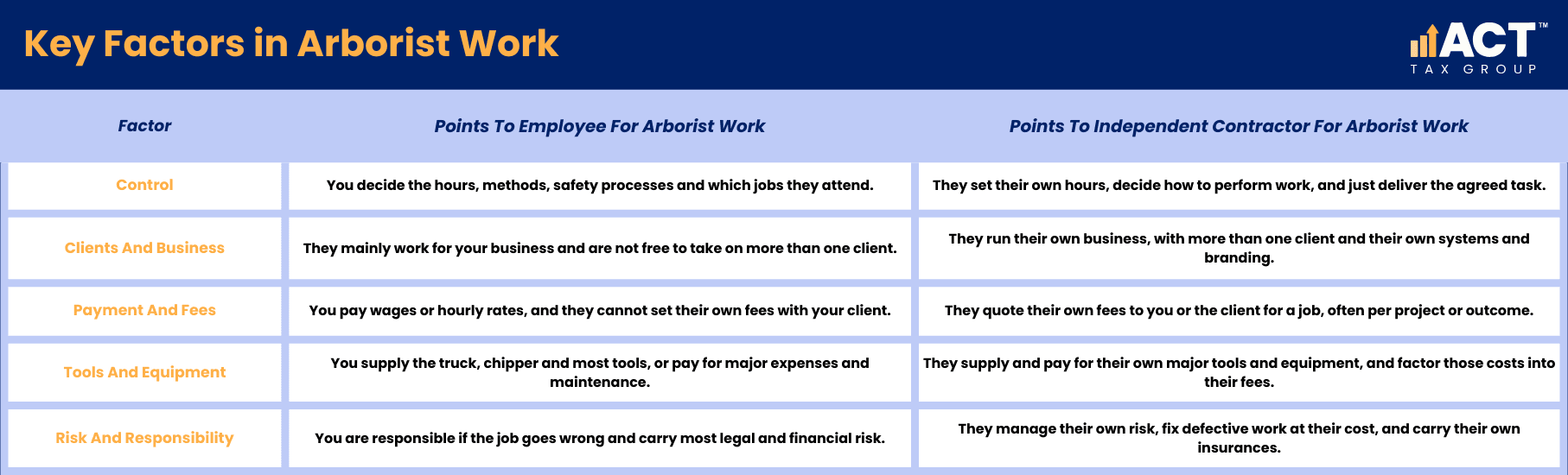 Key Factors in Arborist Work

ACT™
TAX GROUP

| Factor | Points To Employee For Arborist Work | Points To Independent Contractor For Arborist Work |
|---|---|---|
| Control | You decide the hours, methods, safety processes and which jobs they attend. | They set their own hours, decide how to perform work, and just deliver the agreed task. |
| Clients And Business | They mainly work for your business and are not free to take on more than one client. | They run their own business, with more than one client and their own systems and branding. |
| Payment And Fees | You pay wages or hourly rates, and they cannot set their own fees with your client. | They quote their own fees to you or the client for a job, often per project or outcome. |
| Tools And Equipment | You supply the truck, chipper and most tools, or pay for major expenses and maintenance. | They supply and pay for their own major tools and equipment, and factor those costs into their fees. |
| Risk And Responsibility | You are responsible if the job goes wrong and carry most legal and financial risk. | They manage their own risk, fix defective work at their cost, and carry their own insurances. |